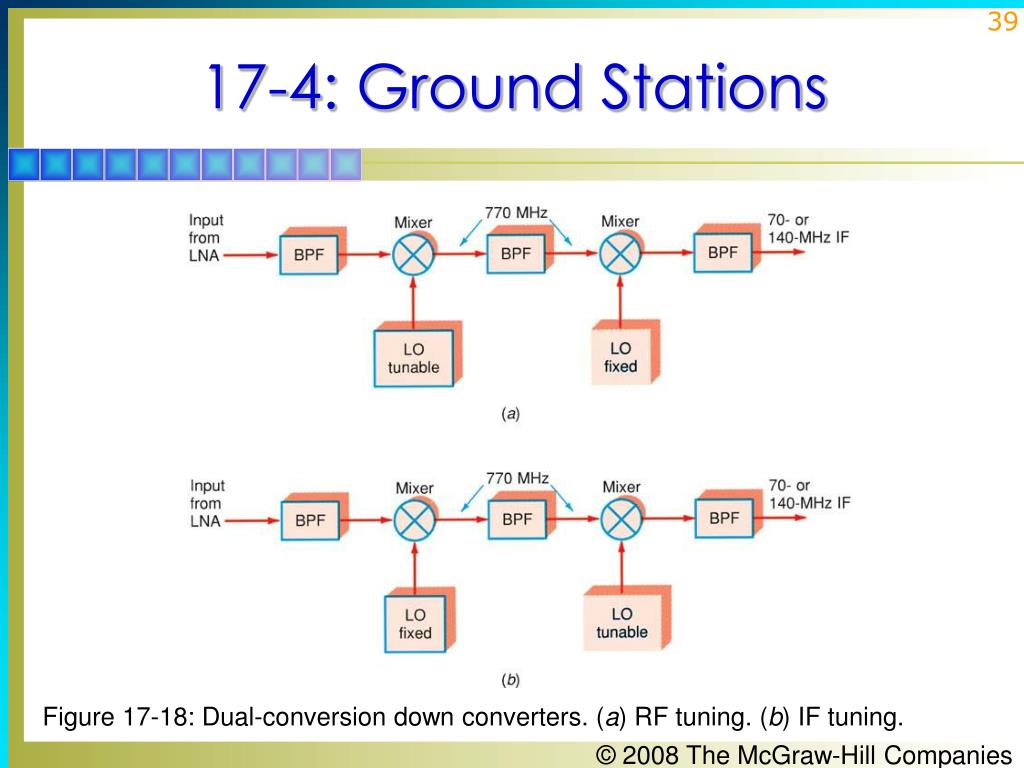 39

17-4: Ground Stations

Input from LNA

BPF

Mixer

770 MHz

BPF

Mixer

BPF

70- or 140-MHz IF

LO tunable

LO fixed

(a)

Input from LNA

BPF

Mixer

770 MHz

BPF

Mixer

BPF

70- or 140-MHz IF

LO fixed

LO tunable

(b)

Figure 17-18: Dual-conversion down converters. (a) RF tuning. (b) IF tuning.

© 2008 The McGraw-Hill Companies